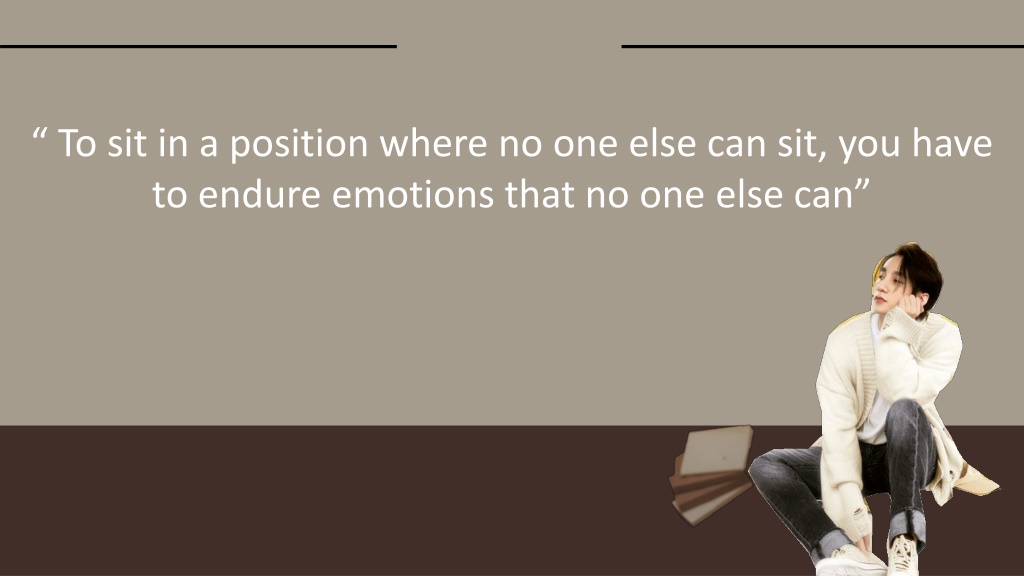 “ To sit in a position where no one else can sit, you have to endure emotions that no one else can”